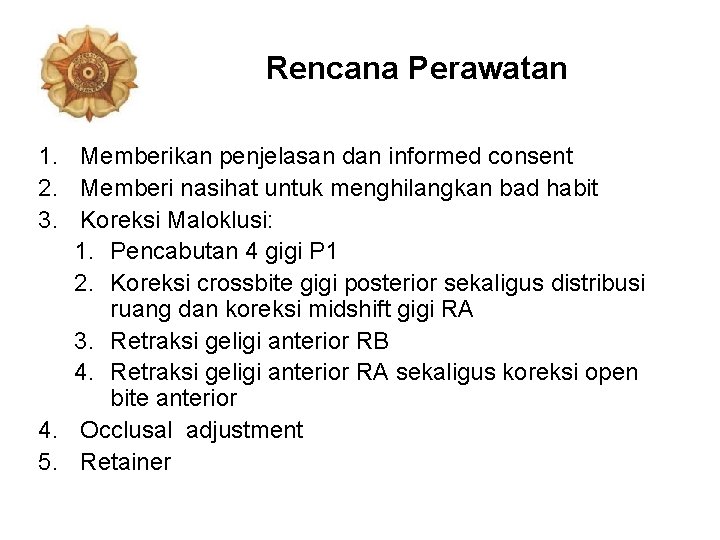 Rencana Perawatan

1. Memberikan penjelasan dan informed consent
2. Memberi nasihat untuk menghilangkan bad habit
3. Koreksi Maloklusi:
   1. Pencabutan 4 gigi P1
   2. Koreksi crossbite gigi posterior sekaligus distribusi ruang dan koreksi midshift gigi RA
   3. Retraksi geligi anterior RB
   4. Retraksi geligi anterior RA sekaligus koreksi open bite anterior
4. Occlusal adjustment
5. Retainer